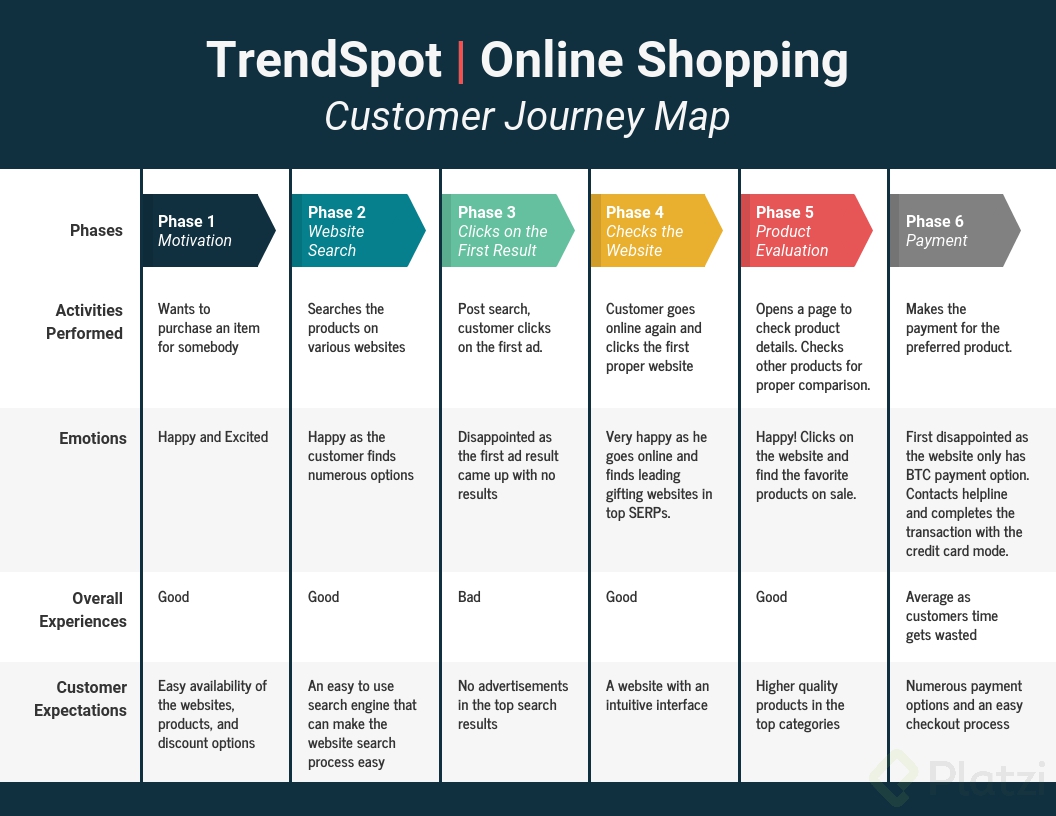 TrendSpot | Online Shopping
Customer Journey Map

| Phases | Phase 1 Motivation | Phase 2 Website Search | Phase 3 Clicks on the First Result | Phase 4 Checks the Website | Phase 5 Product Evaluation | Phase 6 Payment |
|---|---|---|---|---|---|---|
| Activities Performed | Wants to purchase an item for somebody | Searches the products on various websites | Post search, customer clicks on the first ad. | Customer goes online again and clicks the first proper website | Opens a page to check product details. Checks other products for proper comparison. | Makes the payment for the preferred product. |
| Emotions | Happy and Excited | Happy as the customer finds numerous options | Disappointed as the first ad result came up with no results | Very happy as he goes online and finds leading gifting websites in top SERPs. | Happy! Clicks on the website and find the favorite products on sale. | First disappointed as the website only has BTC payment option. Contacts helpline and completes the transaction with the credit card mode. |
| Overall Experiences | Good | Good | Bad | Good | Good | Average as customers time gets wasted |
| Customer Expectations | Easy availability of the websites, products, and discount options | An easy to use search engine that can make the website search process easy | No advertisements in the top search results | A website with an intuitive interface | Higher quality products in the top categories | Numerous payment options and an easy checkout process |

Platzi